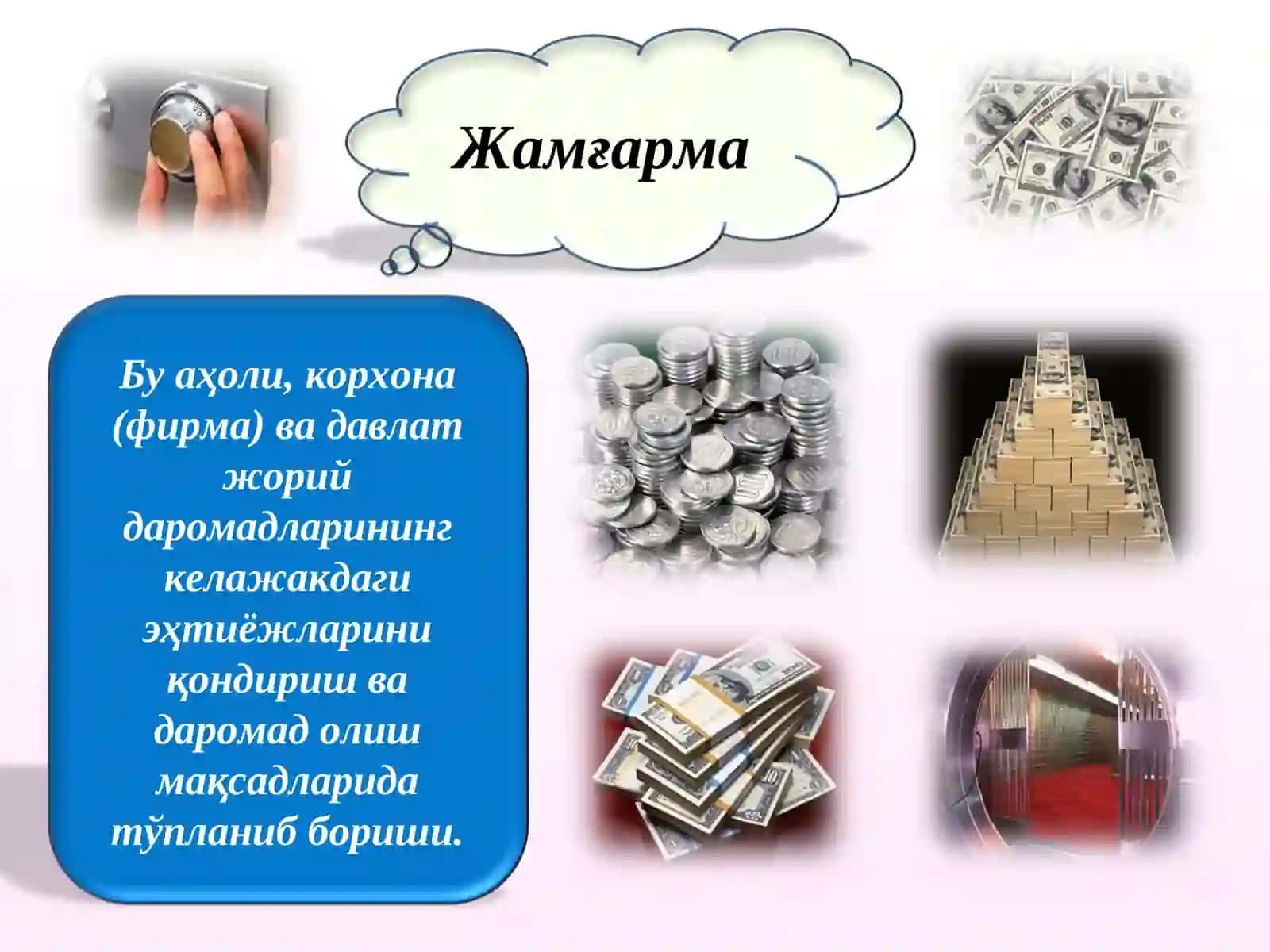 Жамғарма

Бу аҳоли, корхона (фирма) ва давлат жорий даромадларининг келажакдаги эҳтиёжларини қондириш ва даромад олиш мақсадларида тўпланиб бориши.